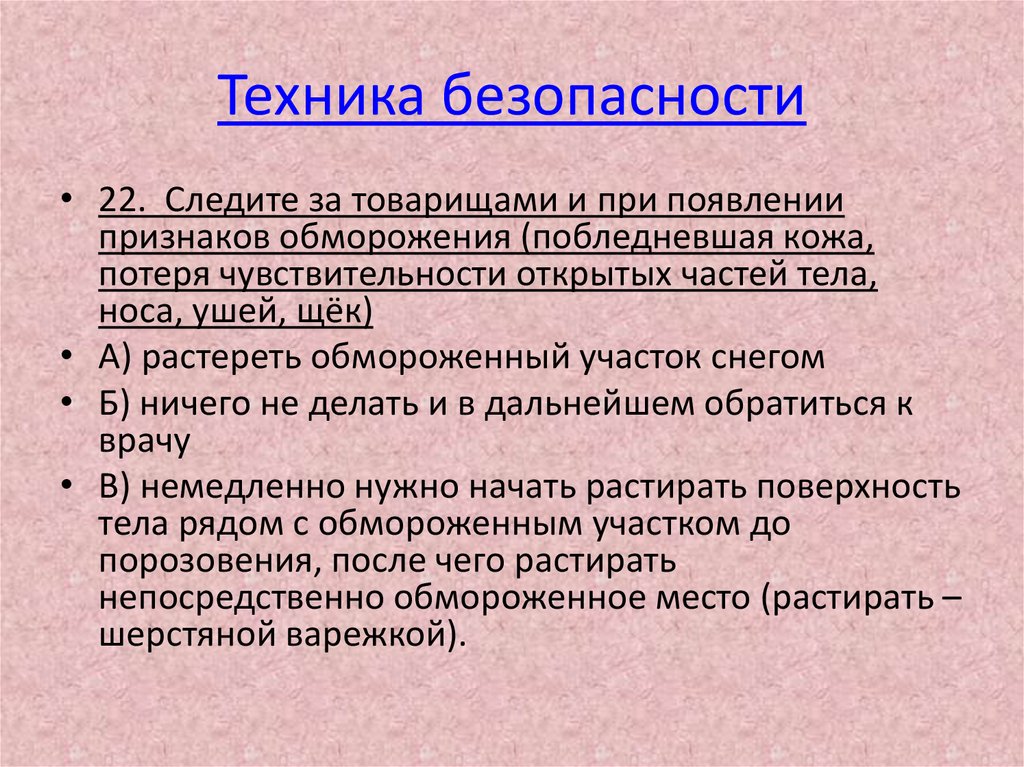 Техника безопасности

• 22. Следите за товарищами и при появлении признаков обморожения (побледневшая кожа, потеря чувствительности открытых частей тела, носа, ушей, щёк)
• А) растереть обмороженный участок снегом
• Б) ничего не делать и в дальнейшем обратиться к врачу
• В) немедленно нужно начать растирать поверхность тела рядом с обмороженным участком до порозовения, после чего растирать непосредственно обмороженное место (растирать – шерстяной варежкой).